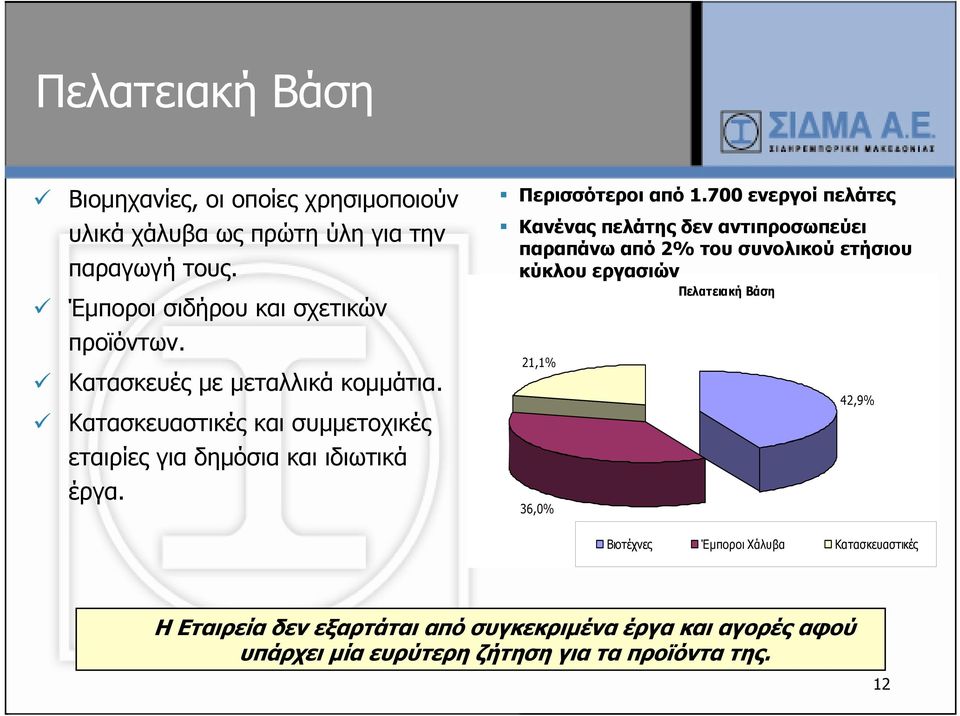 Πελατειακή Βάση

ΣΙΔΜΑ Α.Ε.
ΣΙΔΗΡΕΜΠΟΡΙΚΗ ΜΑΚΕΔΟΝΙΑΣ

✓ Βιομηχανίες, οι οποίες χρησιμοποιούν υλικά χάλυβα ως πρώτη ύλη για την παραγωγή τους.
✓ Έμποροι σιδήρου και σχετικών προϊόντων.
✓ Κατασκευές με μεταλλικά κομμάτια.
✓ Κατασκευαστικές και συμμετοχικές εταιρίες για δημόσια και ιδιωτικά έργα.

▪ Περισσότεροι από 1.700 ενεργοί πελάτες
▪ Κανένας πελάτης δεν αντιπροσωπεύει παραπάνω από 2% του συνολικού ετήσιου κύκλου εργασιών

Πελατειακή Βάση

21,1%
42,9%
36,0%

Βιοτέχνες
Έμποροι Χάλυβα
Κατασκευαστικές

Η Εταιρεία δεν εξαρτάται από συγκεκριμένα έργα και αγορές αφού υπάρχει μία ευρύτερη ζήτηση για τα προϊόντα της.

12